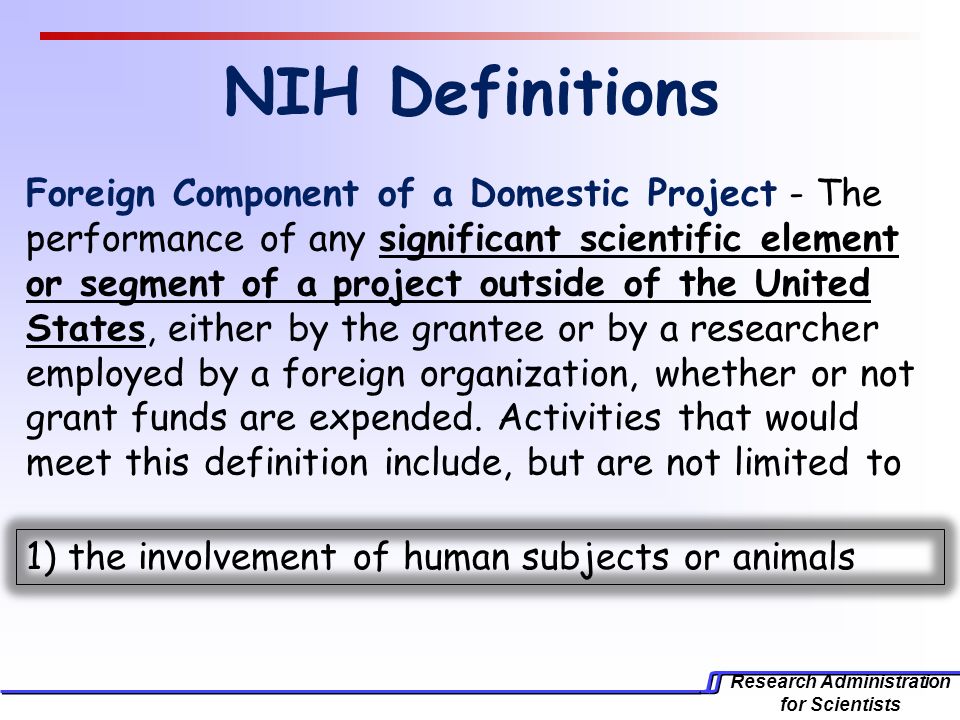 NIH Definitions

Foreign Component of a Domestic Project - The performance of any significant scientific element or segment of a project outside of the United States, either by the grantee or by a researcher employed by a foreign organization, whether or not grant funds are expended. Activities that would meet this definition include, but are not limited to

1) the involvement of human subjects or animals

Research Administration for Scientists